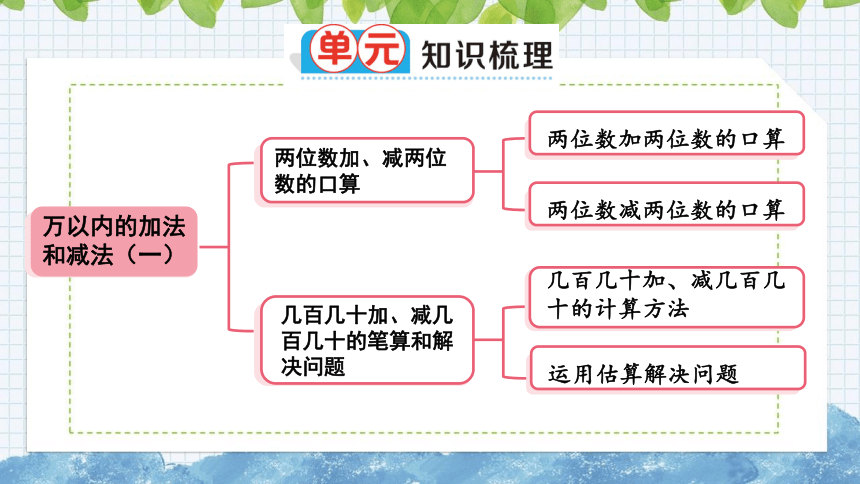 单元 知识梳理

万以内的加法和减法（一）

两位数加、减两位数的口算

两位数加两位数的口算

两位数减两位数的口算

几百几十加、减几百几十的笔算和解决问题

几百几十加、减几百几十的计算方法

运用估算解决问题